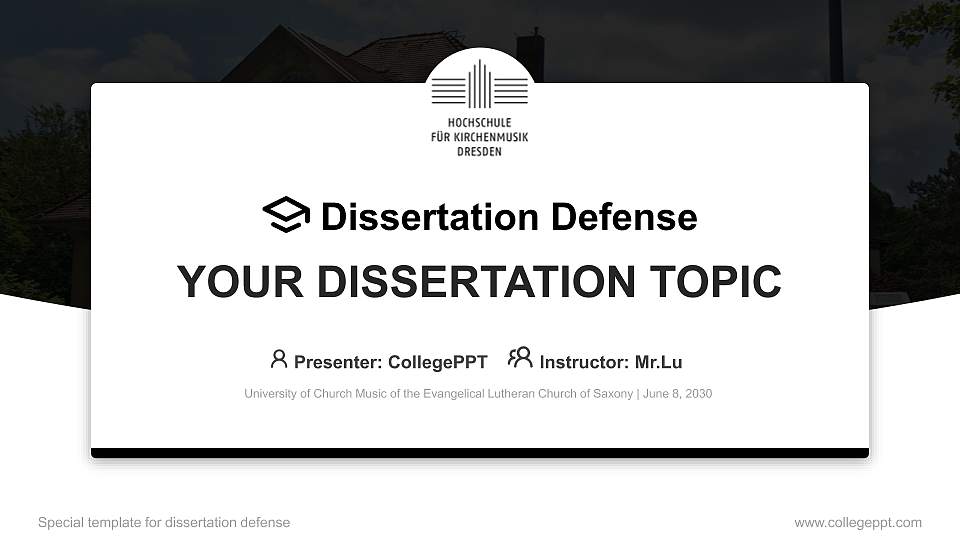 HOCHSCHULE
FÜR KIRCHENMUSIK
DRESDEN

Dissertation Defense

YOUR DISSERTATION TOPIC

Presenter: CollegePPT Instructor: Mr.Lu

University of Church Music of the Evangelical Lutheran Church of Saxony | June 8, 2030

Special template for dissertation defense

www.collegeppt.com